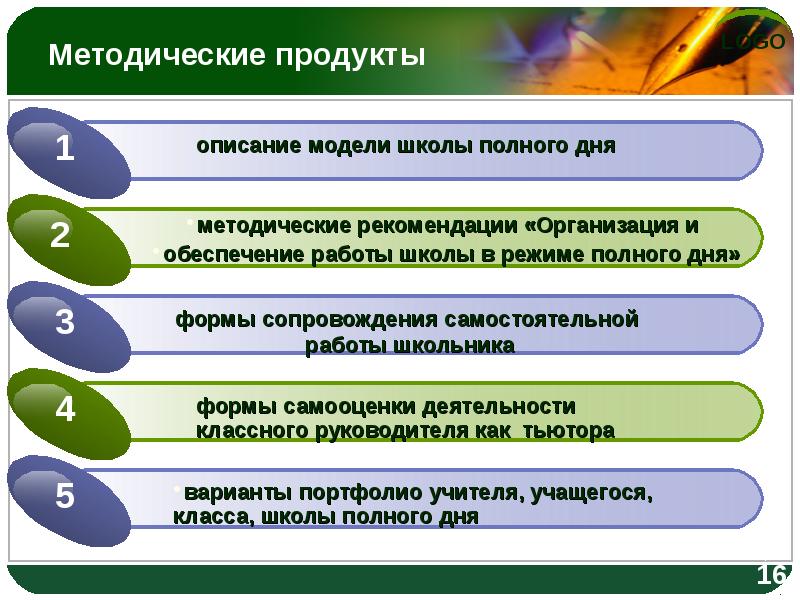 Методические продукты

LOGO

1
описание модели школы полного дня

2
методические рекомендации «Организация и обеспечение работы школы в режиме полного дня»

3
формы сопровождения самостоятельной работы школьника

4
формы самооценки деятельности классного руководителя как тьютора

5
варианты портфолио учителя, учащегося, класса, школы полного дня

16